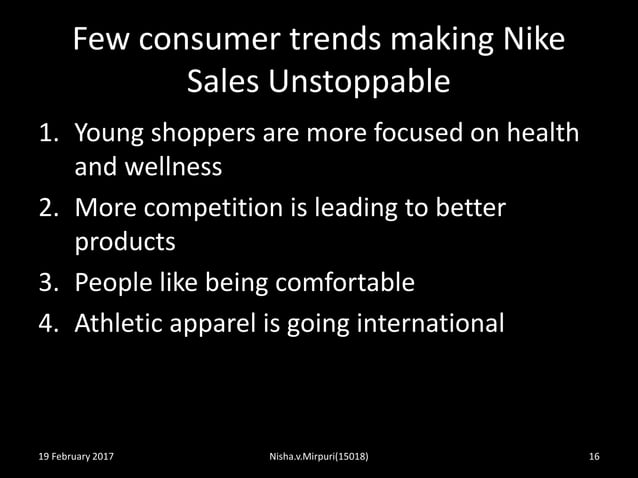 Few consumer trends making Nike Sales Unstoppable

1. Young shoppers are more focused on health and wellness
2. More competition is leading to better products
3. People like being comfortable
4. Athletic apparel is going international

19 February 2017

Nisha.v.Mirpuri(15018)

16